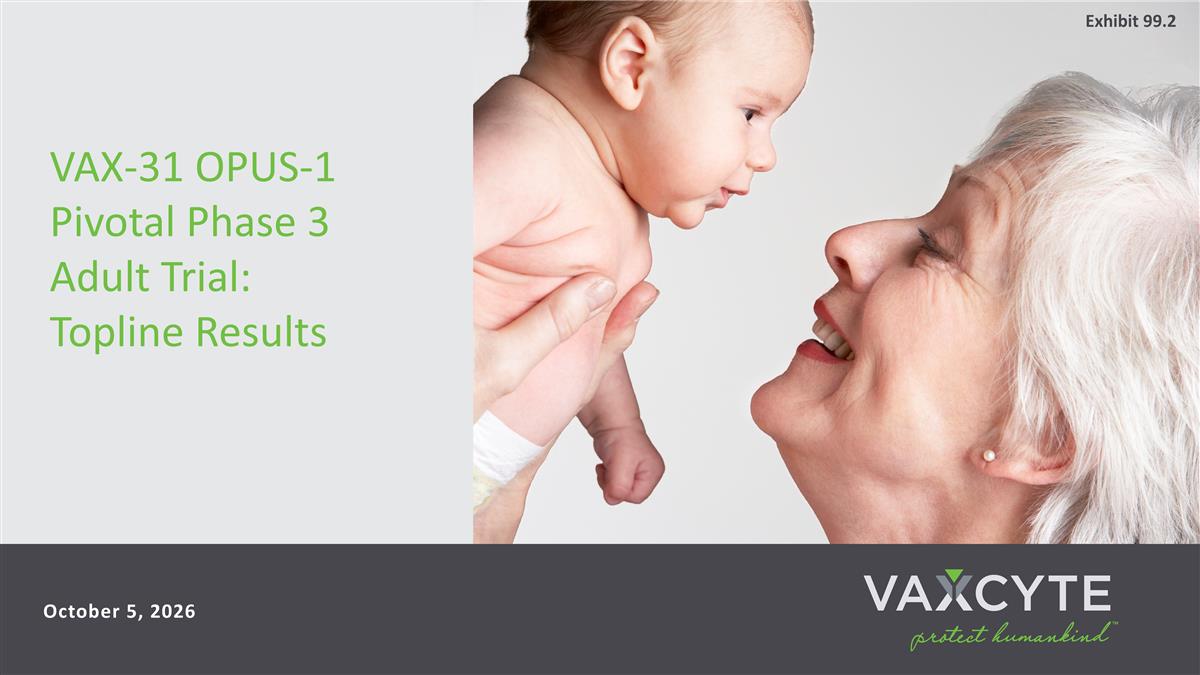 Exhibit 99.2

VAX-31 OPUS-1
Pivotal Phase 3
Adult Trial:
Topline Results

October 5, 2026

VAXCYTE
protect humankind™